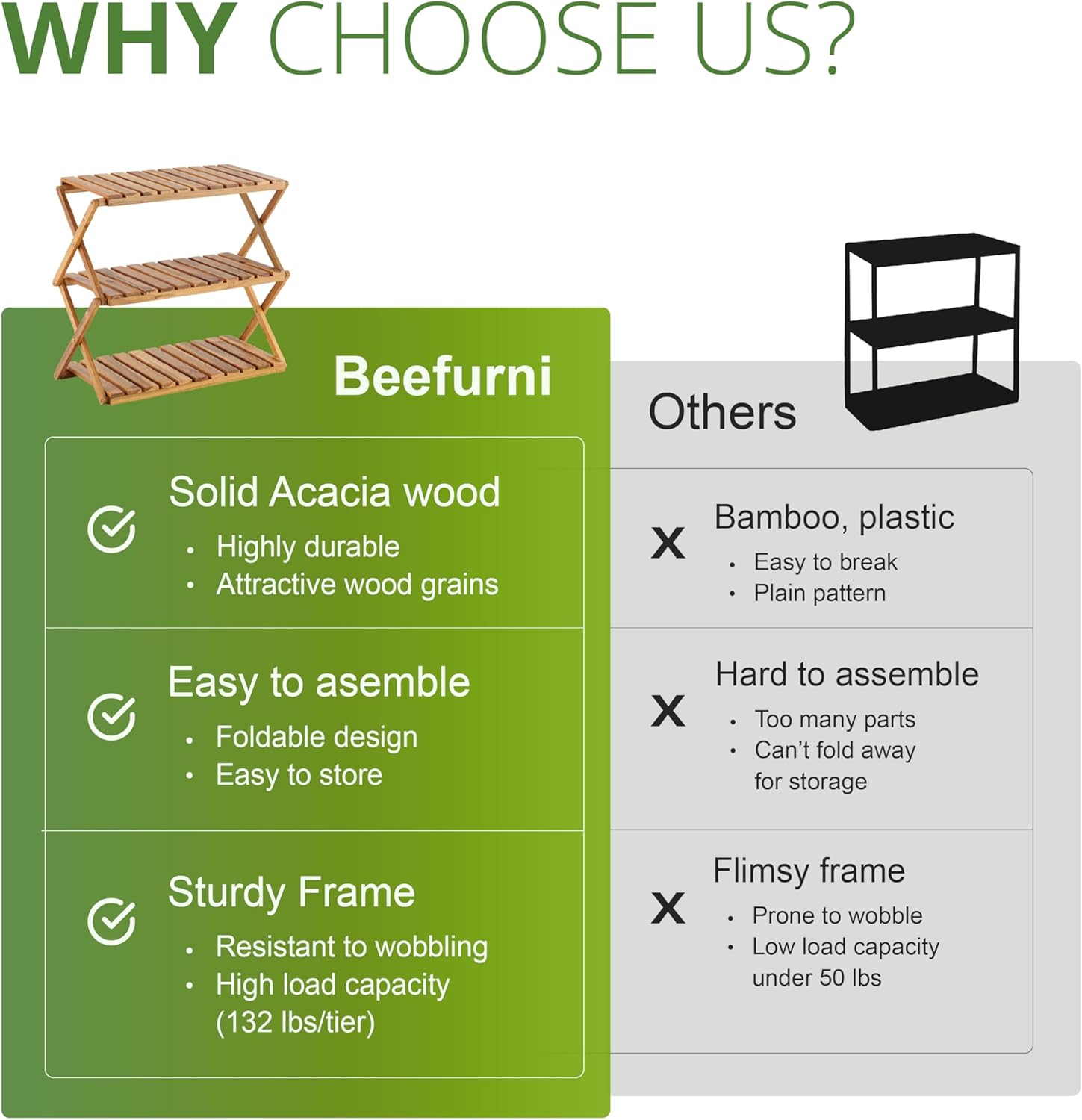 WHY CHOOSE US?

Beefurni

Solid Acacia wood
• Highly durable
• Attractive wood grains

Easy to asemble
• Foldable design
• Easy to store

Sturdy Frame
• Resistant to wobbling
• High load capacity (132 lbs/tier)

Others

X Bamboo, plastic
• Easy to break
• Plain pattern

X Hard to assemble
• Too many parts
• Can't fold away for storage

X Flimsy frame
• Prone to wobble
• Low load capacity under 50 lbs